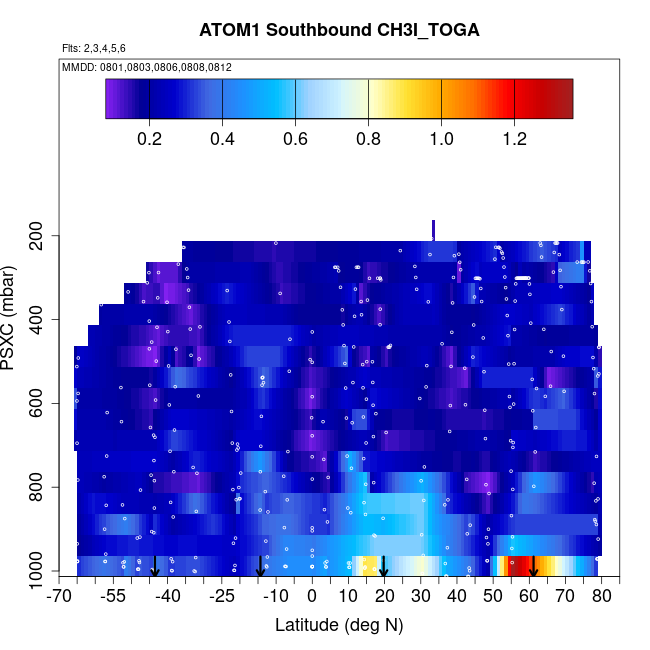 ATOM1 Southbound CH3I_TOGA

Flts: 2,3,4,5,6

MMDD: 0801,0803,0806,0808,0812

0.2 0.4 0.6 0.8 1.0 1.2

PSXC (mbar)

200
400
600
800
1000

-70 -55 -40 -25 -10 0 10 20 30 40 50 60 70 80

Latitude (deg N)